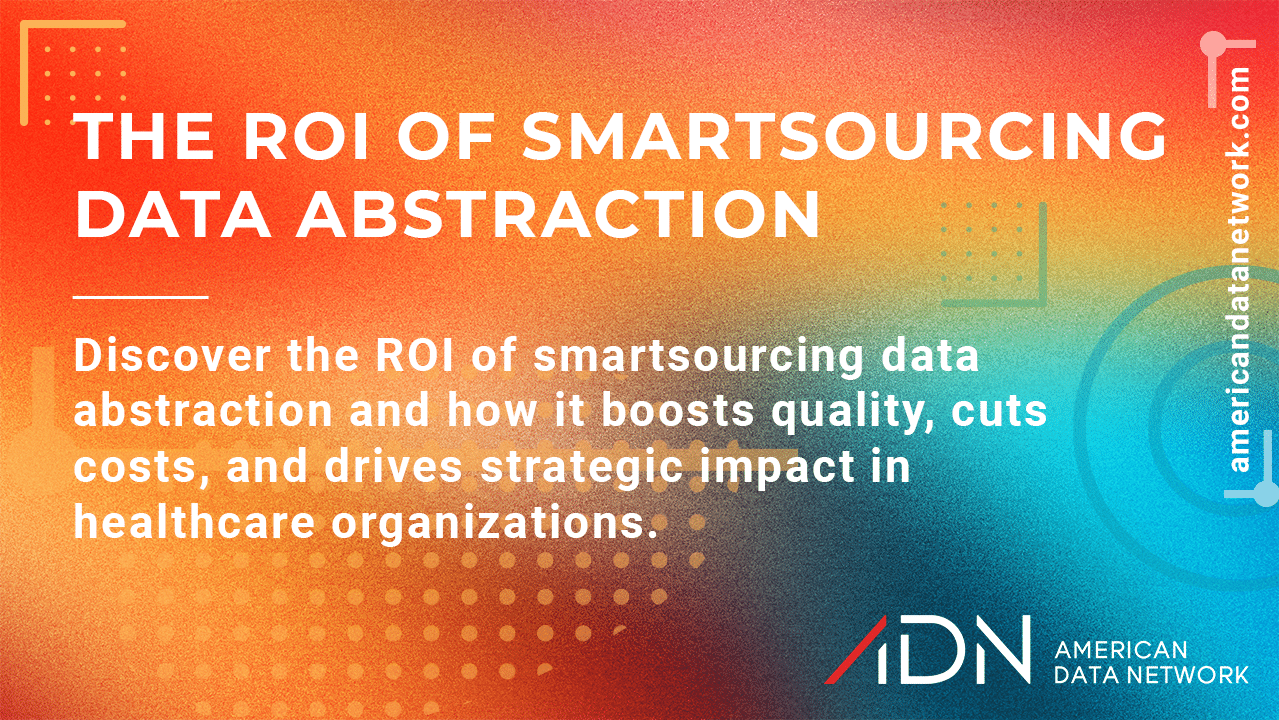 THE ROI OF SMARTSOURCING DATA ABSTRACTION

Discover the ROI of smartsourcing data abstraction and how it boosts quality, cuts costs, and drives strategic impact in healthcare organizations.

americandatanetwork.com

ADN AMERICAN DATA NETWORK